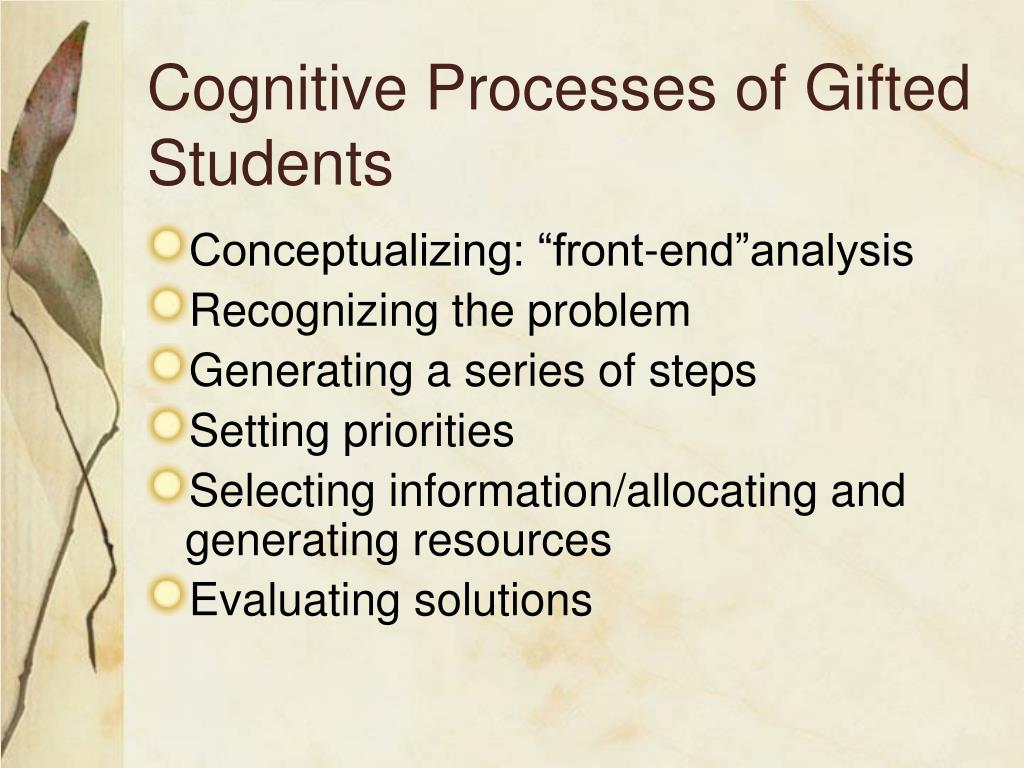 Cognitive Processes of Gifted Students

Conceptualizing: “front-end”analysis
Recognizing the problem
Generating a series of steps
Setting priorities
Selecting information/allocating and generating resources
Evaluating solutions